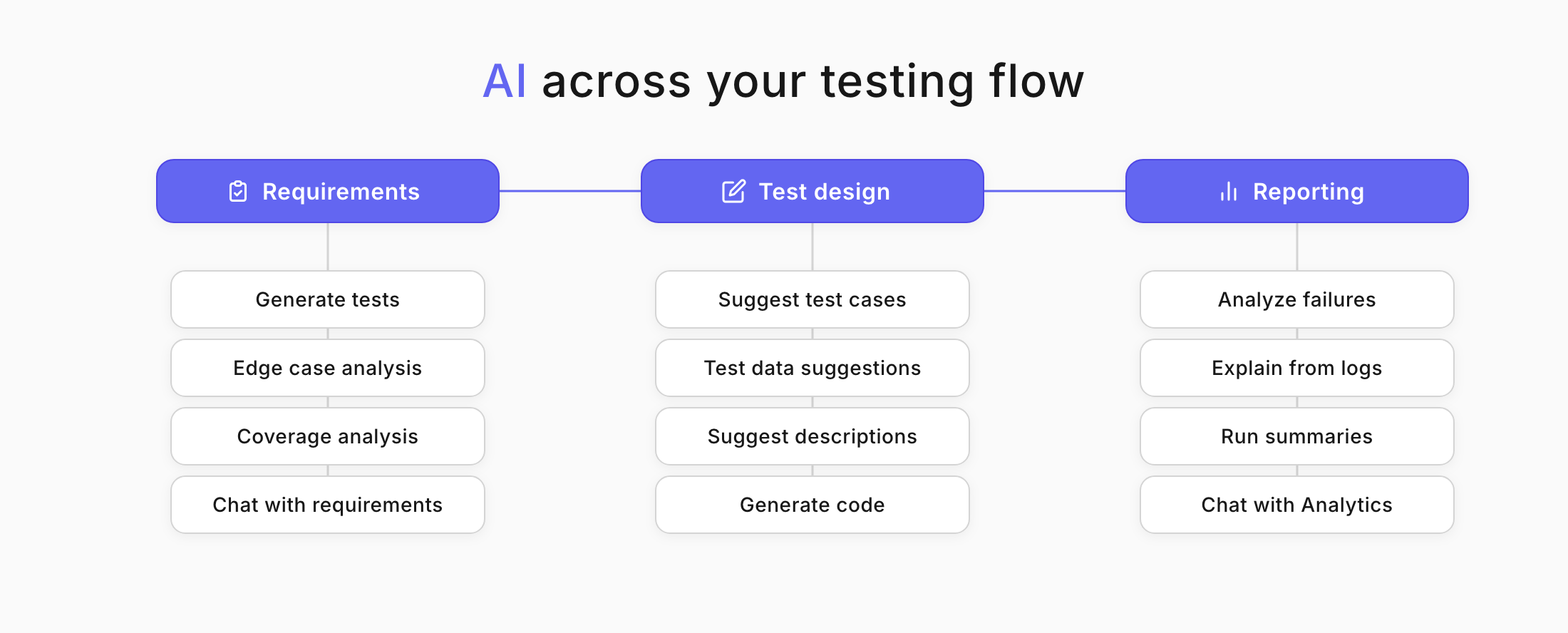 AI across your testing flow

Requirements

Generate tests

Edge case analysis

Coverage analysis

Chat with requirements

Test design

Suggest test cases

Test data suggestions

Suggest descriptions

Generate code

Reporting

Analyze failures

Explain from logs

Run summaries

Chat with Analytics